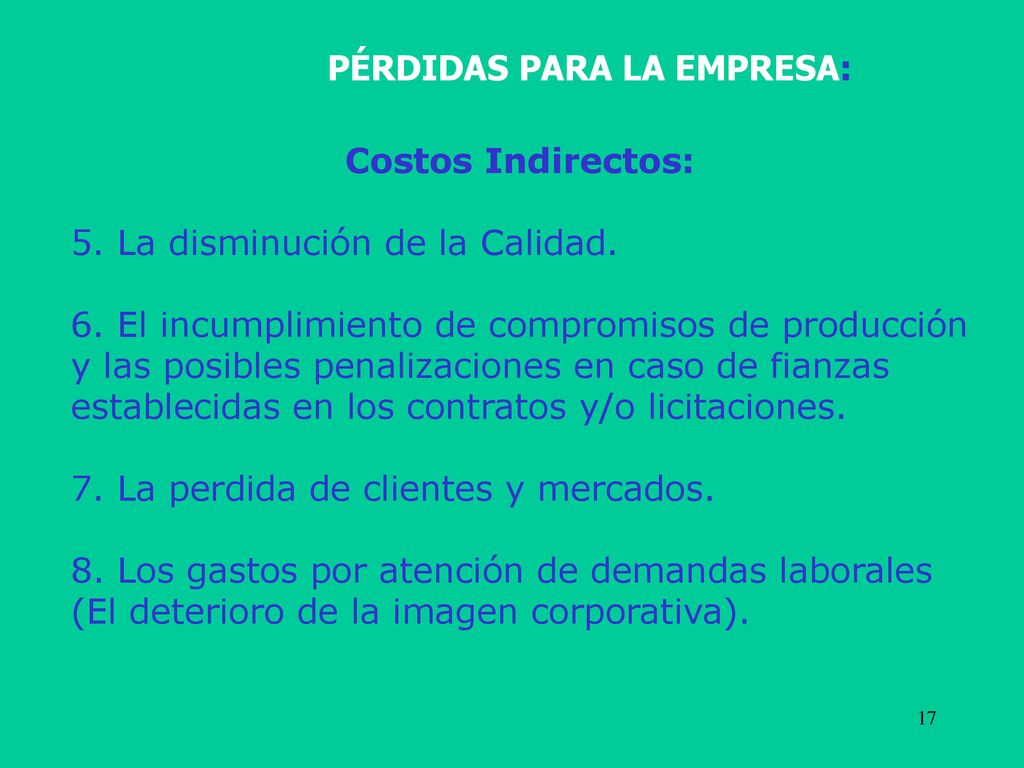 PÉRDIDAS PARA LA EMPRESA:

Costos Indirectos:

5. La disminución de la Calidad.

6. El incumplimiento de compromisos de producción y las posibles penalizaciones en caso de fianzas establecidas en los contratos y/o licitaciones.

7. La perdida de clientes y mercados.

8. Los gastos por atención de demandas laborales (El deterioro de la imagen corporativa).

17